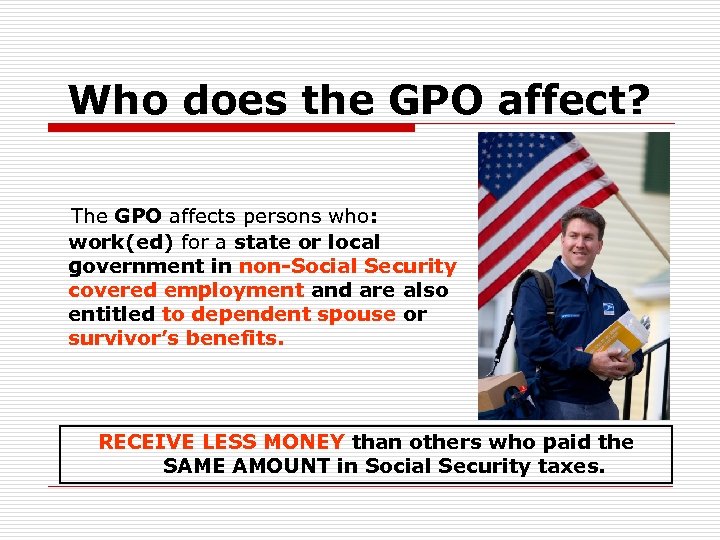 Who does the GPO affect?

The GPO affects persons who: work(ed) for a state or local government in non-Social Security covered employment and are also entitled to dependent spouse or survivor's benefits.

RECEIVE LESS MONEY than others who paid the SAME AMOUNT in Social Security taxes.